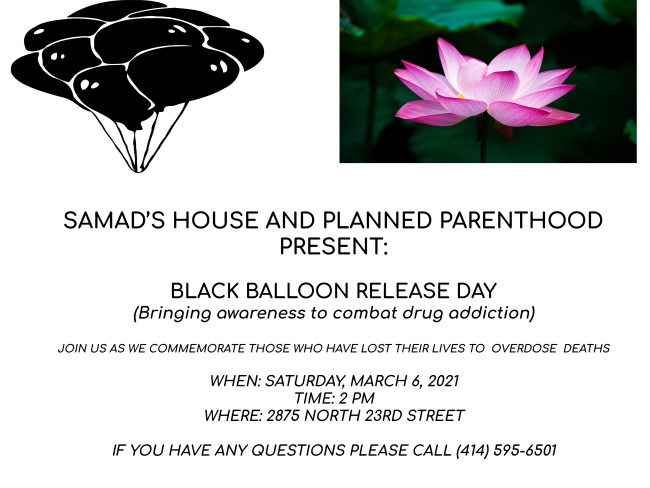 SAMAD'S HOUSE AND PLANNED PARENTHOOD PRESENT:

BLACK BALLOON RELEASE DAY
(Bringing awareness to combat drug addiction)

JOIN US AS WE COMMEMORATE THOSE WHO HAVE LOST THEIR LIVES TO OVERDOSE DEATHS

WHEN: SATURDAY, MARCH 6, 2021
TIME: 2 PM
WHERE: 2875 NORTH 23RD STREET

IF YOU HAVE ANY QUESTIONS PLEASE CALL (414) 595-6501